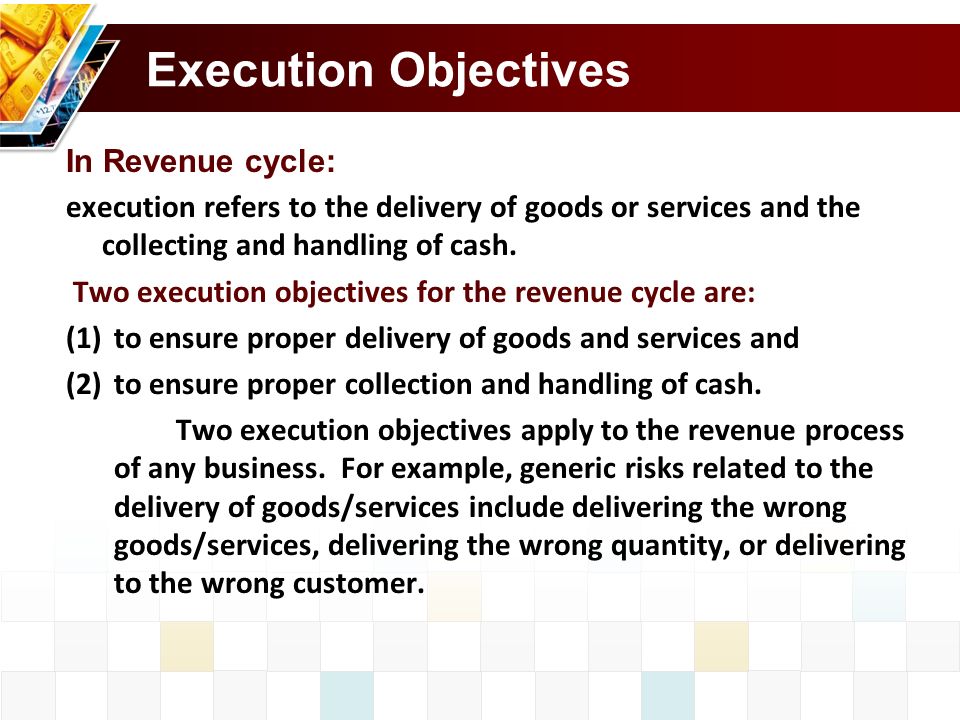 Execution Objectives

In Revenue cycle:

execution refers to the delivery of goods or services and the collecting and handling of cash.

Two execution objectives for the revenue cycle are:

(1) to ensure proper delivery of goods and services and

(2) to ensure proper collection and handling of cash.

Two execution objectives apply to the revenue process of any business. For example, generic risks related to the delivery of goods/services include delivering the wrong goods/services, delivering the wrong quantity, or delivering to the wrong customer.